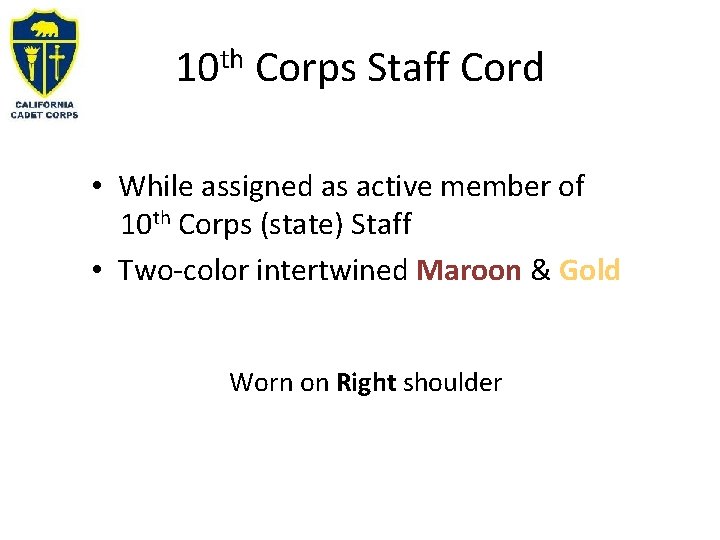 CALIFORNIA CADET CORPS

10th Corps Staff Cord

• While assigned as active member of 10th Corps (state) Staff
• Two-color intertwined Maroon & Gold

Worn on Right shoulder